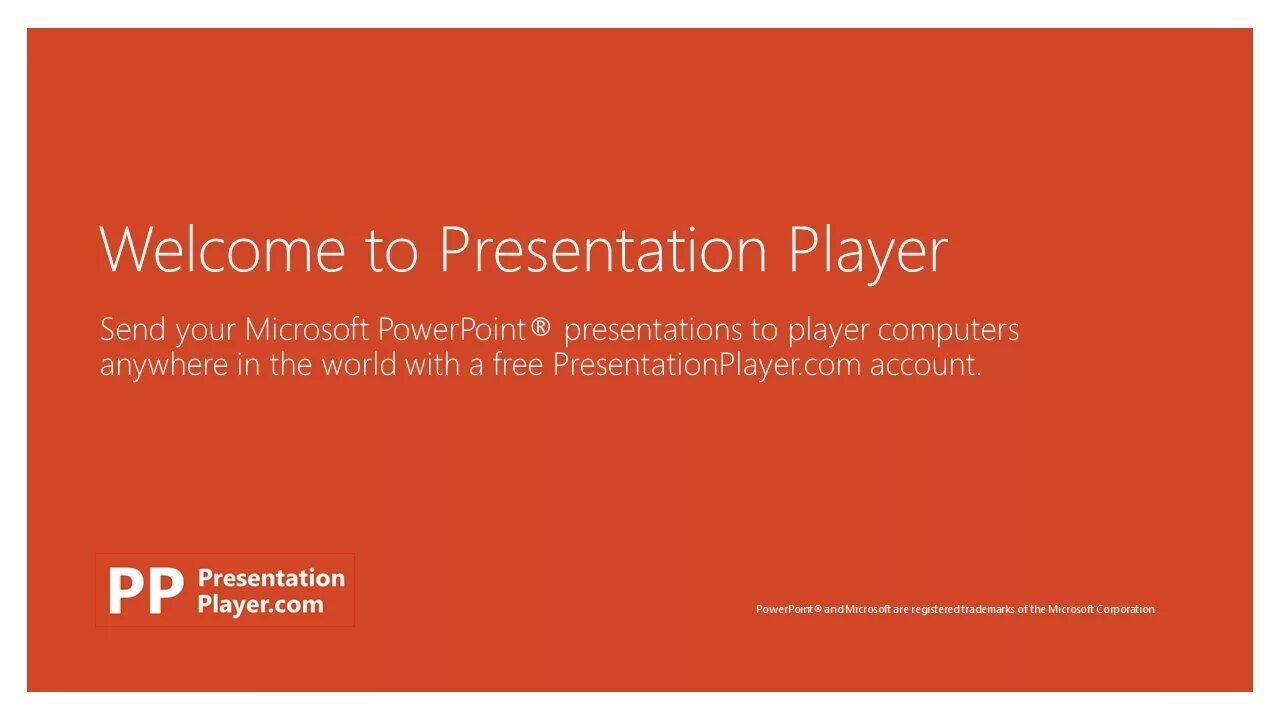 Welcome to Presentation Player

Send your Microsoft PowerPoint® presentations to player computers anywhere in the world with a free PresentationPlayer.com account.

PP Presentation Player.com

PowerPoint® and Microsoft are registered trademarks of the Microsoft Corporation